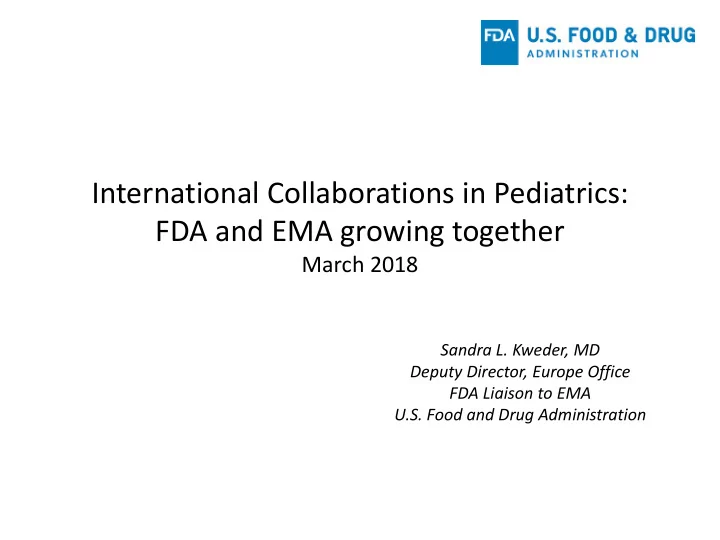 FDA U.S. FOOD & DRUG ADMINISTRATION

International Collaborations in Pediatrics: FDA and EMA growing together
March 2018

Sandra L. Kweder, MD
Deputy Director, Europe Office
FDA Liaison to EMA
U.S. Food and Drug Administration